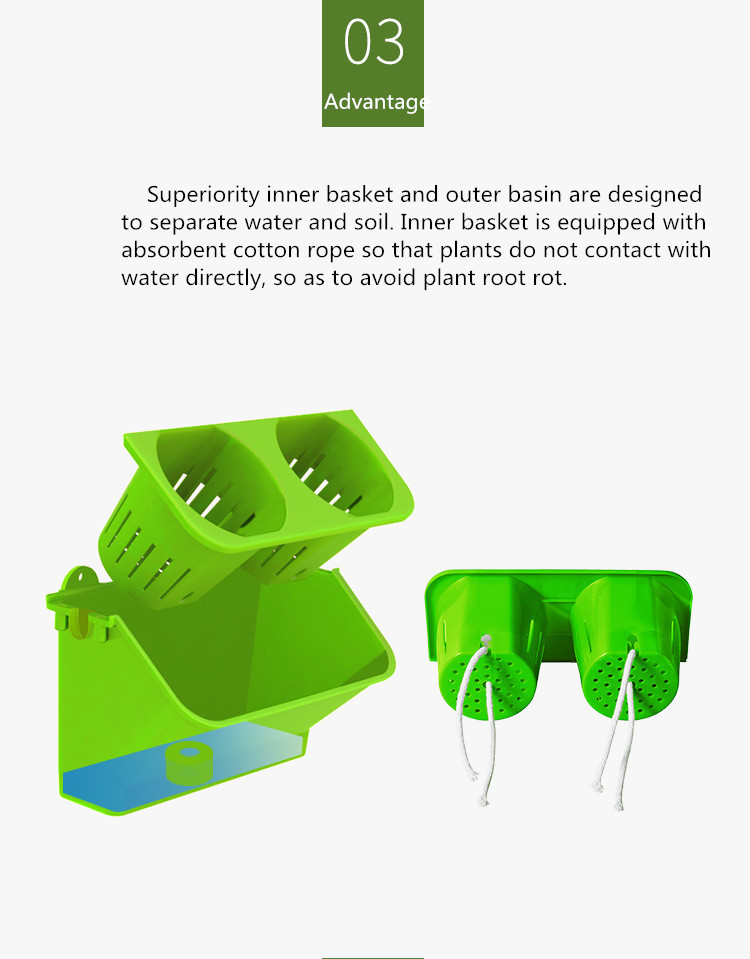 03
Advantage

Superiority inner basket and outer basin are designed to separate water and soil. Inner basket is equipped with absorbent cotton rope so that plants do not contact with water directly, so as to avoid plant root rot.